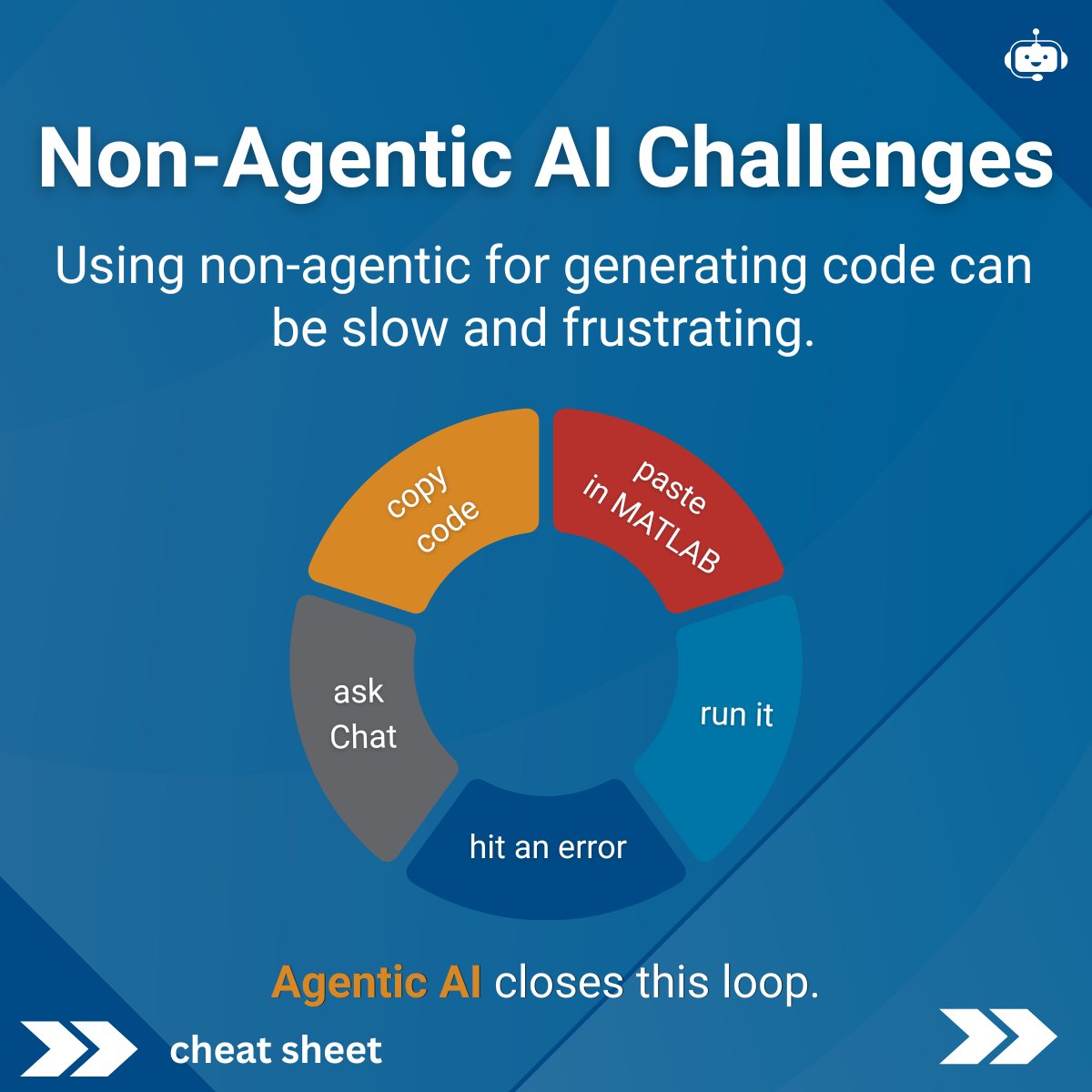 Non-Agentic AI Challenges

Using non-agentic for generating code can be slow and frustrating.

copy code

paste in MATLAB

run it

hit an error

ask Chat

Agentic AI closes this loop.

cheat sheet